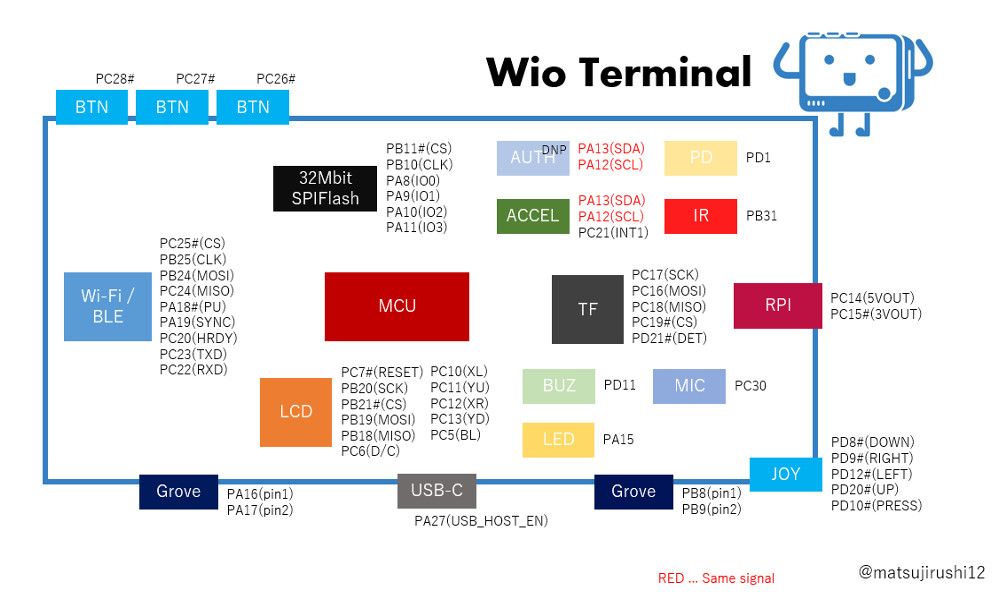 Wio Terminal

PC28#
BTN

PC27#
BTN

PC26#
BTN

32Mbit SPIFlash

PB11#(CS)
PB10(CLK)
PA8(IO0)
PA9(IO1)
PA10(IO2)
PA11(IO3)

AUTH
DNP
PA13(SDA)
PA12(SCL)

PD
PD1

ACCEL
PA13(SDA)
PA12(SCL)
PC21(INT1)

IR
PB31

Wi-Fi / BLE

PC25#(CS)
PB25(CLK)
PB24(MOSI)
PC24(MISO)
PA18#(PU)
PA19(SYNC)
PC20(HRDY)
PC23(TXD)
PC22(RXD)

MCU

TF

PC17(SCK)
PC16(MOSI)
PC18(MISO)
PC19#(CS)
PD21#(DET)

RPI

PC14(5VOUT)
PC15#(3VOUT)

LCD

PC7#(RESET)
PB20(SCK)
PB21#(CS)
PB19(MOSI)
PB18(MISO)
PC6(D/C)

PC10(XL)
PC11(YU)
PC12(XR)
PC13(YD)
PC5(BL)

BUZ
PD11

MIC
PC30

LED
PA15

JOY

PD8#(DOWN)
PD9#(RIGHT)
PD12#(LEFT)
PD20#(UP)
PD10#(PRESS)

Grove
PA16(pin1)
PA17(pin2)

USB-C
PA27(USB_HOST_EN)

Grove
PB8(pin1)
PB9(pin2)

RED ... Same signal

@matsujirushi12